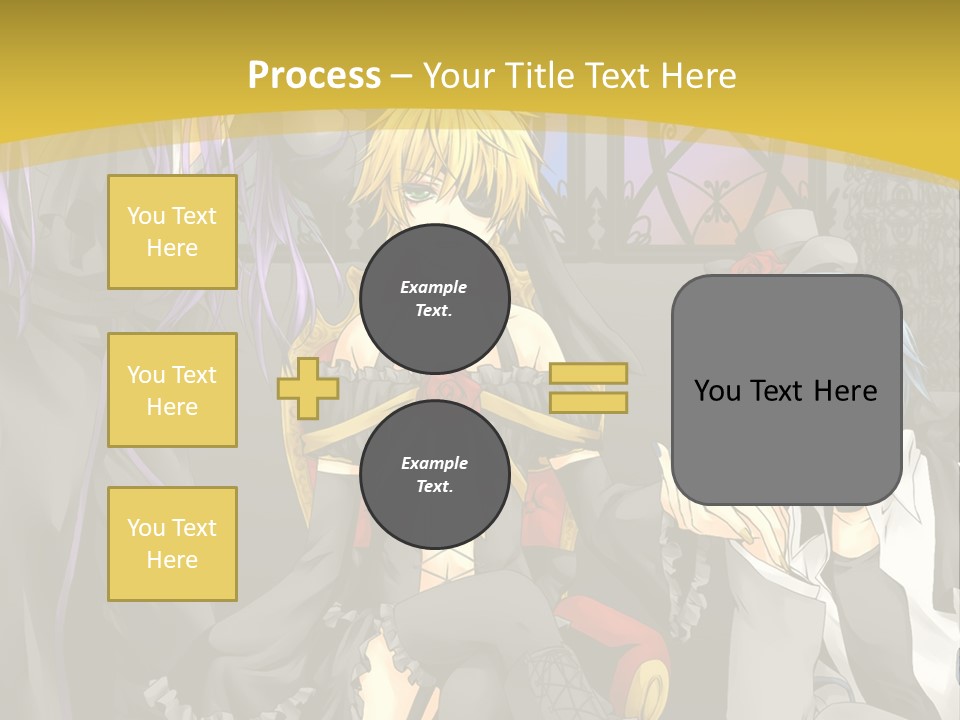 Process – Your Title Text Here

You Text Here

You Text Here

You Text Here

Example Text.

Example Text.

You Text Here